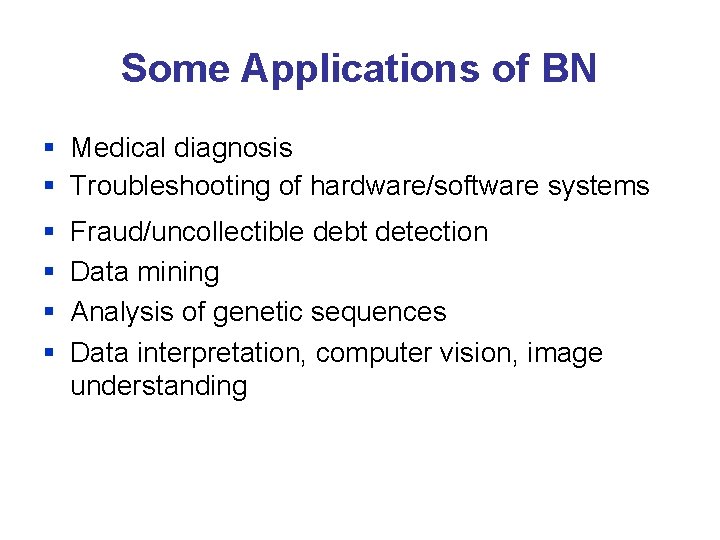 Some Applications of BN

- Medical diagnosis
- Troubleshooting of hardware/software systems
- Fraud/uncollectible debt detection
- Data mining
- Analysis of genetic sequences
- Data interpretation, computer vision, image understanding